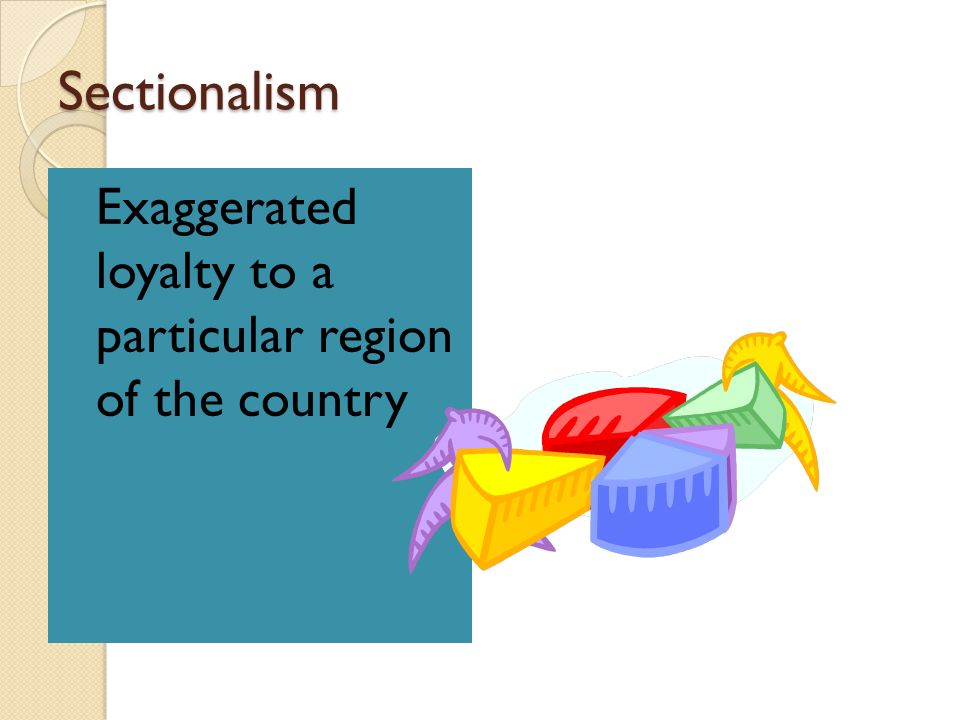 Sectionalism

Exaggerated loyalty to a particular region of the country